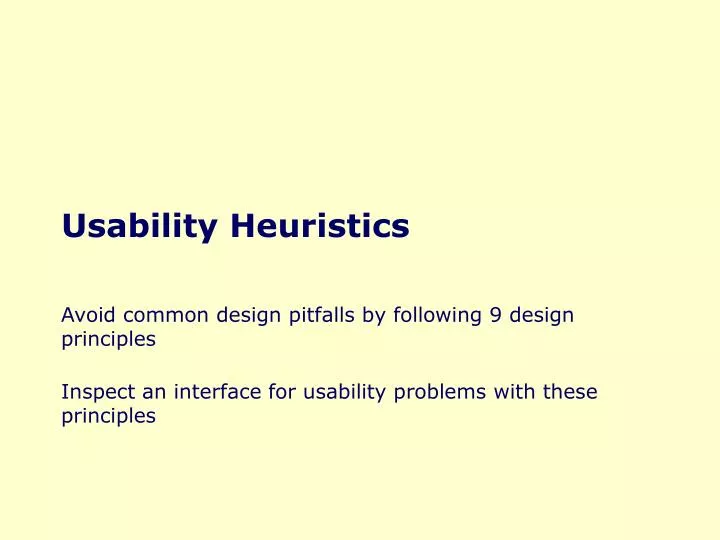 Usability Heuristics

Avoid common design pitfalls by following 9 design principles

Inspect an interface for usability problems with these principles